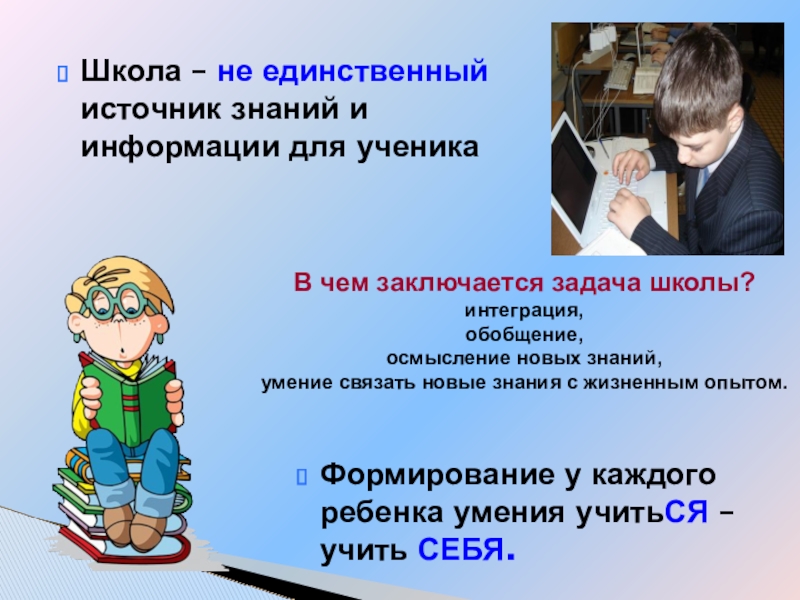 Школа – не единственный источник знаний и информации для ученика

В чем заключается задача школы?
интеграция,
обобщение,
осмысление новых знаний,
умение связать новые знания с жизненным опытом.

Формирование у каждого ребенка умения учитьСЯ – учить СЕБЯ.